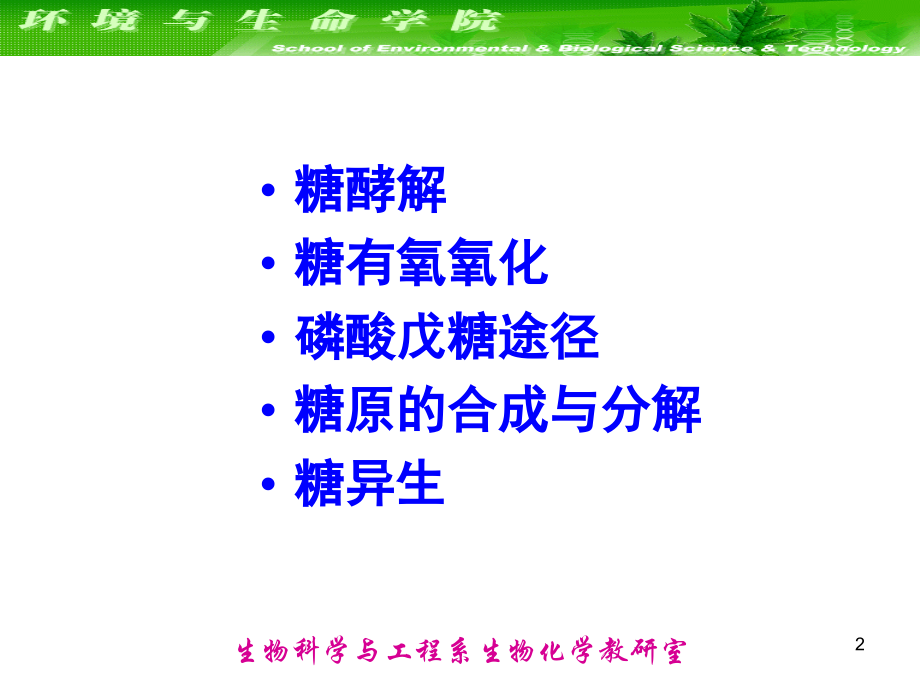 环境与生命学院
School of Environmental & Biological Science & Technology

• 糖酵解
• 糖有氧氧化
• 磷酸戊糖途径
• 糖原的合成与分解
• 糖异生

生物科学与工程系生物化学教研室

2